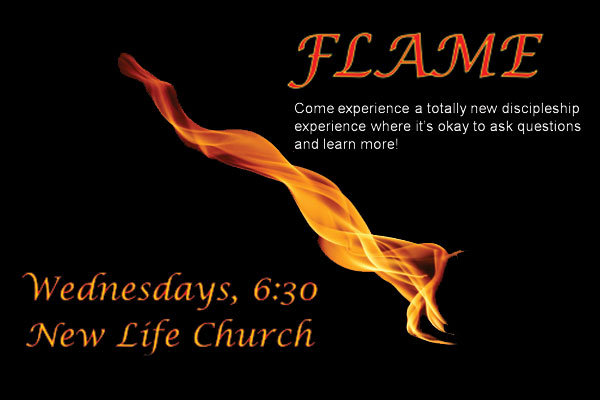 FLAME

Come experience a totally new discipleship experience where it's okay to ask questions and learn more!

Wednesdays, 6:30
New Life Church